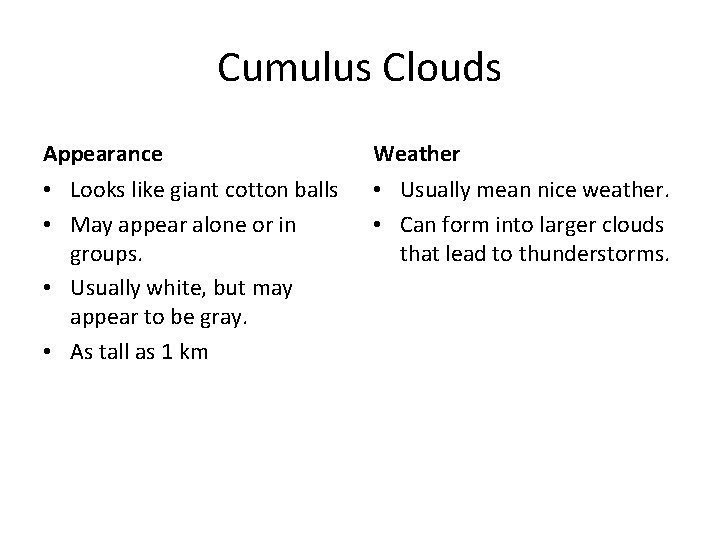 Cumulus Clouds

Appearance

• Looks like giant cotton balls
• May appear alone or in groups.
• Usually white, but may appear to be gray.
• As tall as 1 km

Weather

• Usually mean nice weather.
• Can form into larger clouds that lead to thunderstorms.